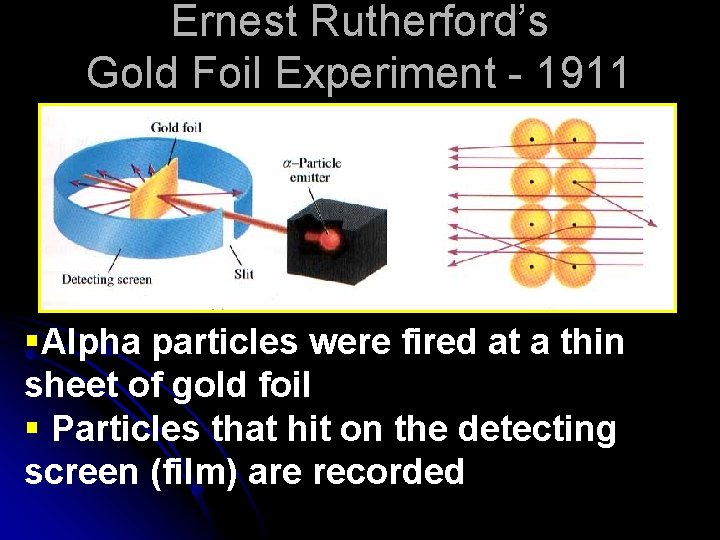 Ernest Rutherford's
Gold Foil Experiment - 1911

Gold foil

$\alpha$–Particle emitter

Detecting screen

Slit

▪Alpha particles were fired at a thin sheet of gold foil

▪ Particles that hit on the detecting screen (film) are recorded